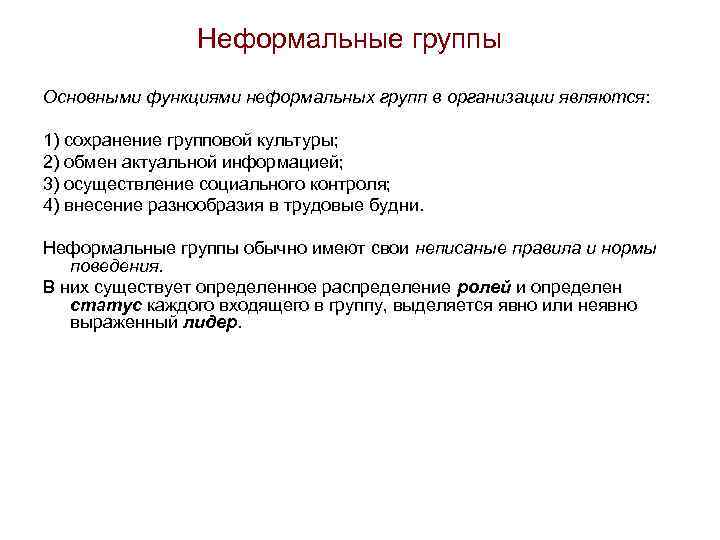 Неформальные группы

Основными функциями неформальных групп в организации являются:

1) сохранение групповой культуры;
2) обмен актуальной информацией;
3) осуществление социального контроля;
4) внесение разнообразия в трудовые будни.

Неформальные группы обычно имеют свои неписаные правила и нормы поведения.

В них существует определенное распределение ролей и определен статус каждого входящего в группу, выделяется явно или неявно выраженный лидер.